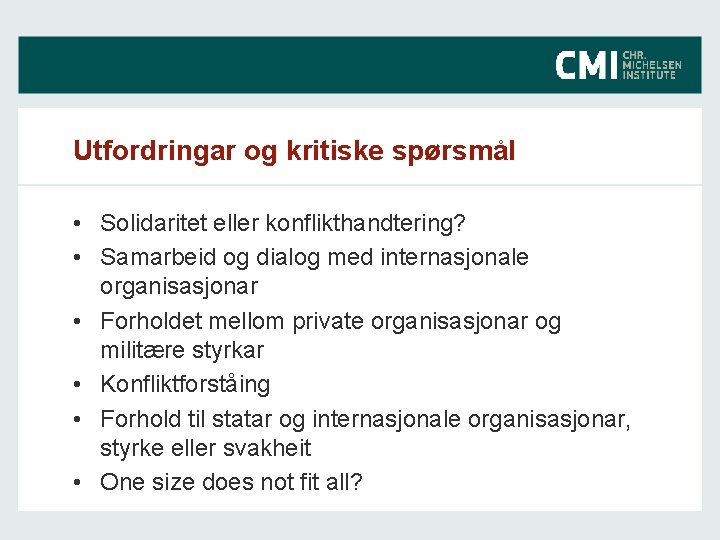 CMI CHR. MICHELSEN INSTITUTE

Utfordringar og kritiske spørsmål

• Solidaritet eller konflikthandtering?
• Samarbeid og dialog med internasjonale organisasjonar
• Forholdet mellom private organisasjonar og militære styrkar
• Konfliktforståing
• Forhold til statar og internasjonale organisasjonar, styrke eller svakheit
• One size does not fit all?